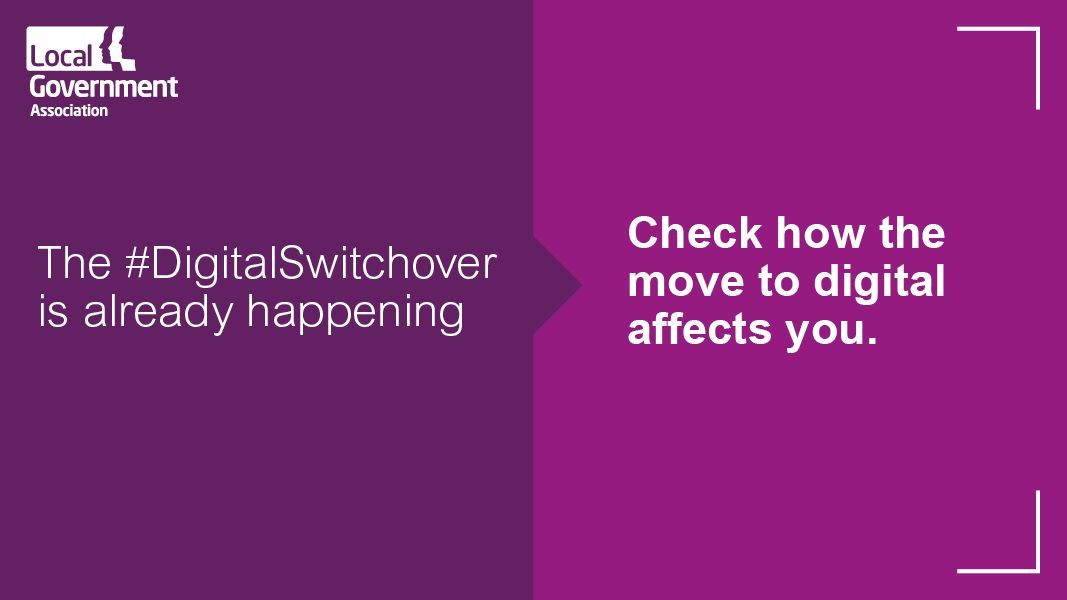 Local Government Association

The #DigitalSwitchover is already happening

Check how the move to digital affects you.